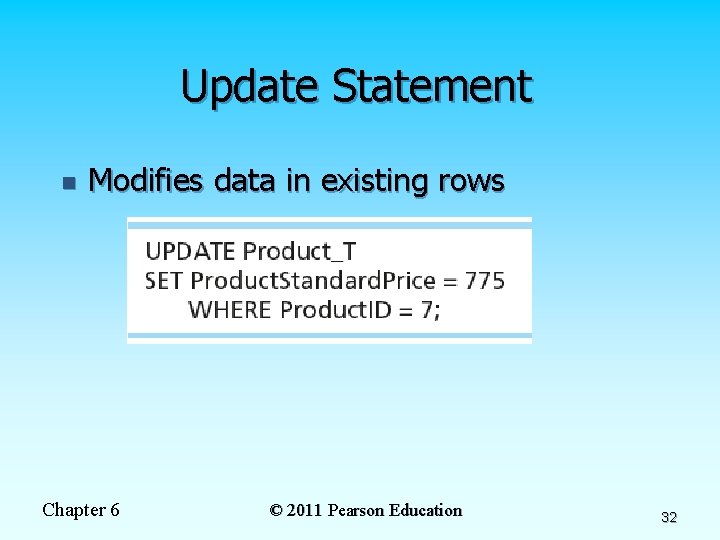 Update Statement

Modifies data in existing rows

UPDATE Product_T
SET ProductStandardPrice = 775
WHERE ProductID = 7;

Chapter 6

© 2011 Pearson Education

32